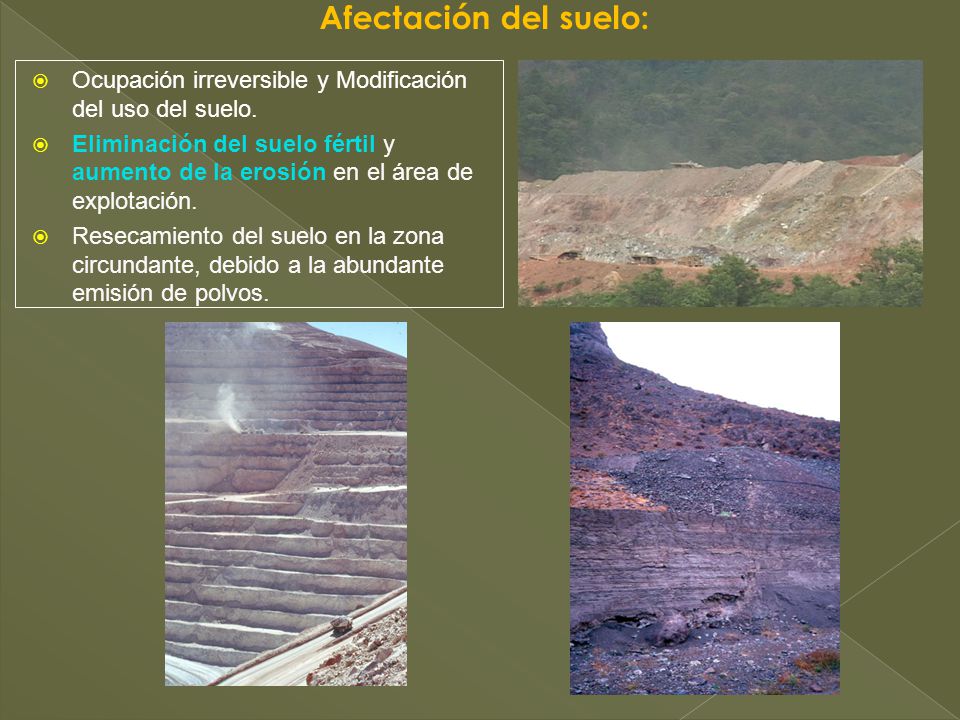 Afectación del suelo:

Ocupación irreversible y Modificación del uso del suelo.

Eliminación del suelo fértil y aumento de la erosión en el área de explotación.

Resecamiento del suelo en la zona circundante, debido a la abundante emisión de polvos.